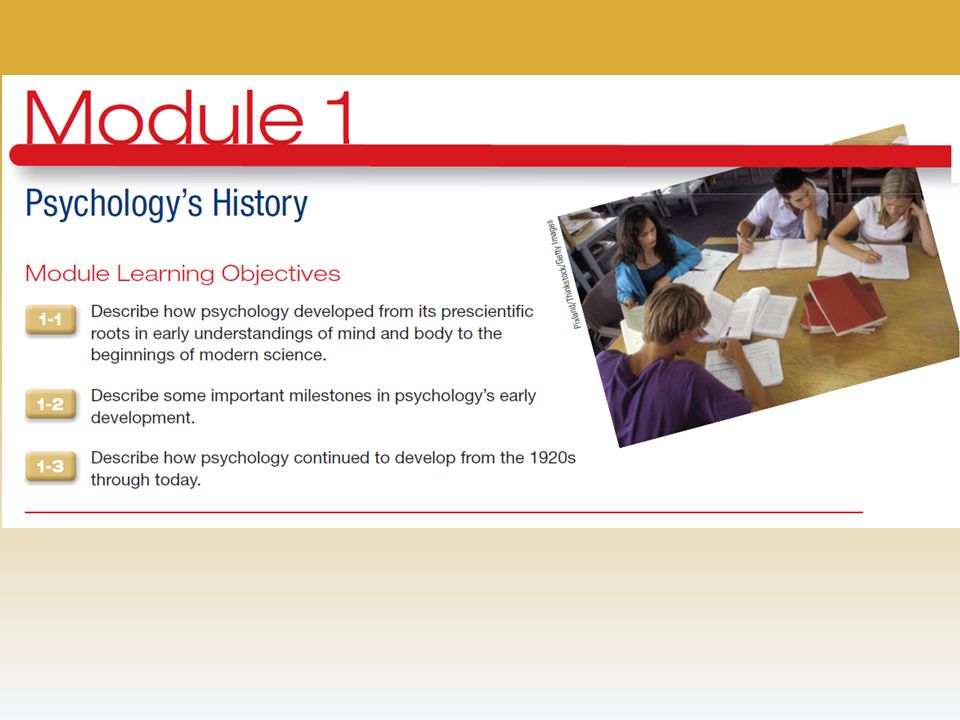 Module 1

Psychology's History

Module Learning Objectives

1-1 Describe how psychology developed from its prescientific roots in early understandings of mind and body to the beginnings of modern science.

1-2 Describe some important milestones in psychology's early development.

1-3 Describe how psychology continued to develop from the 1920s through today.

Pixland/Thinkstock/Getty Images